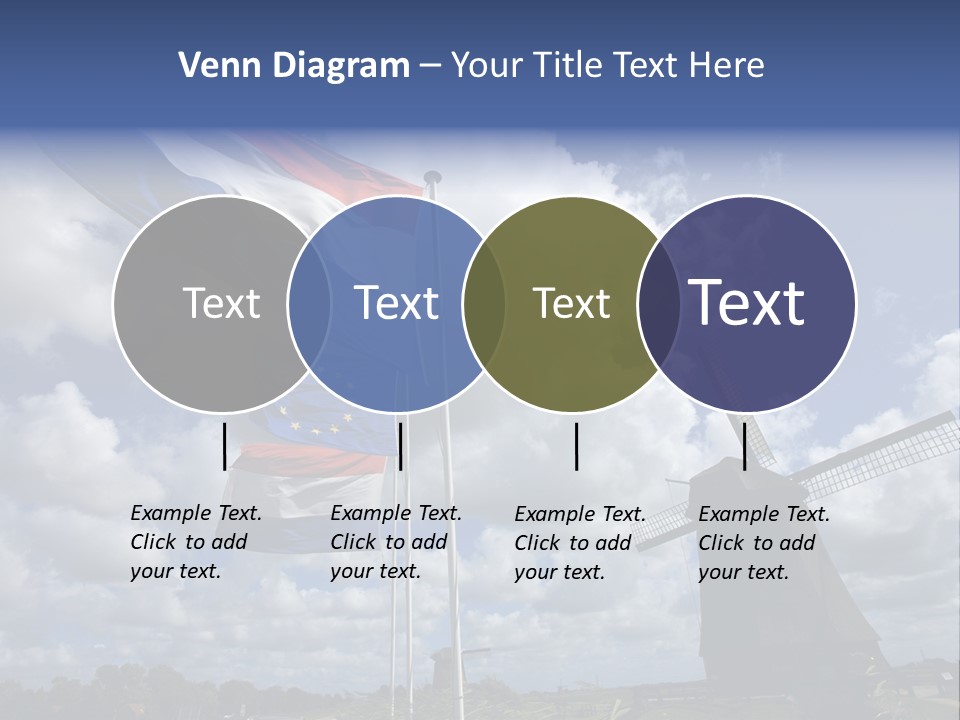 Venn Diagram – Your Title Text Here

Text

Text

Text

Text

Example Text. Click to add your text.

Example Text. Click to add your text.

Example Text. Click to add your text.

Example Text. Click to add your text.